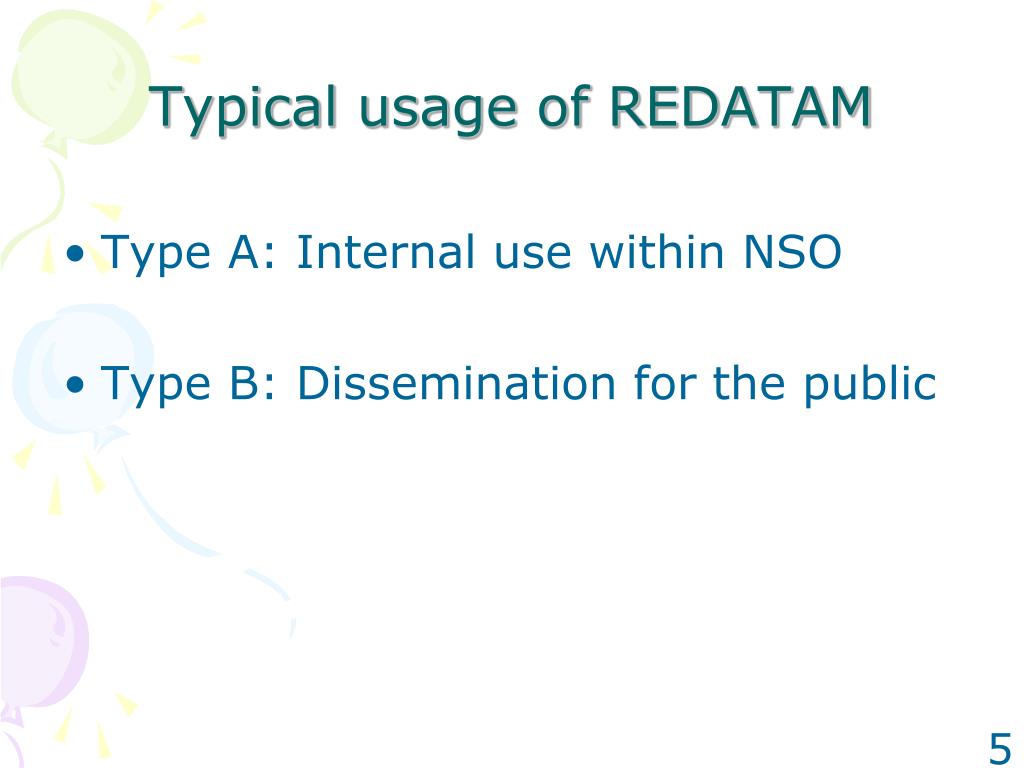 Typical usage of REDATAM

• Type A: Internal use within NSO

• Type B: Dissemination for the public

5